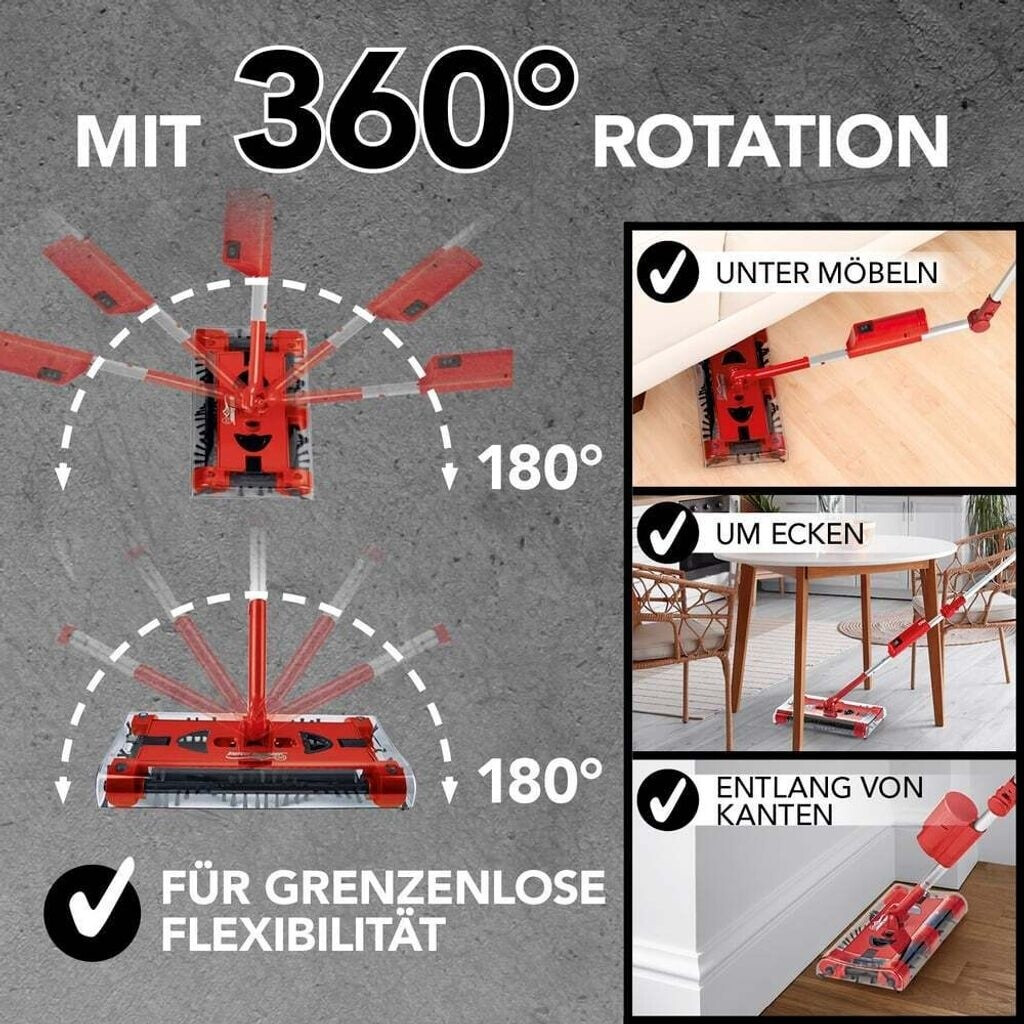 MIT 360° ROTATION

180°

180°

FÜR GRENZENLOSE FLEXIBILITÄT

UNTER MÖBELN

UM ECKEN

ENTLANG VON KANTEN